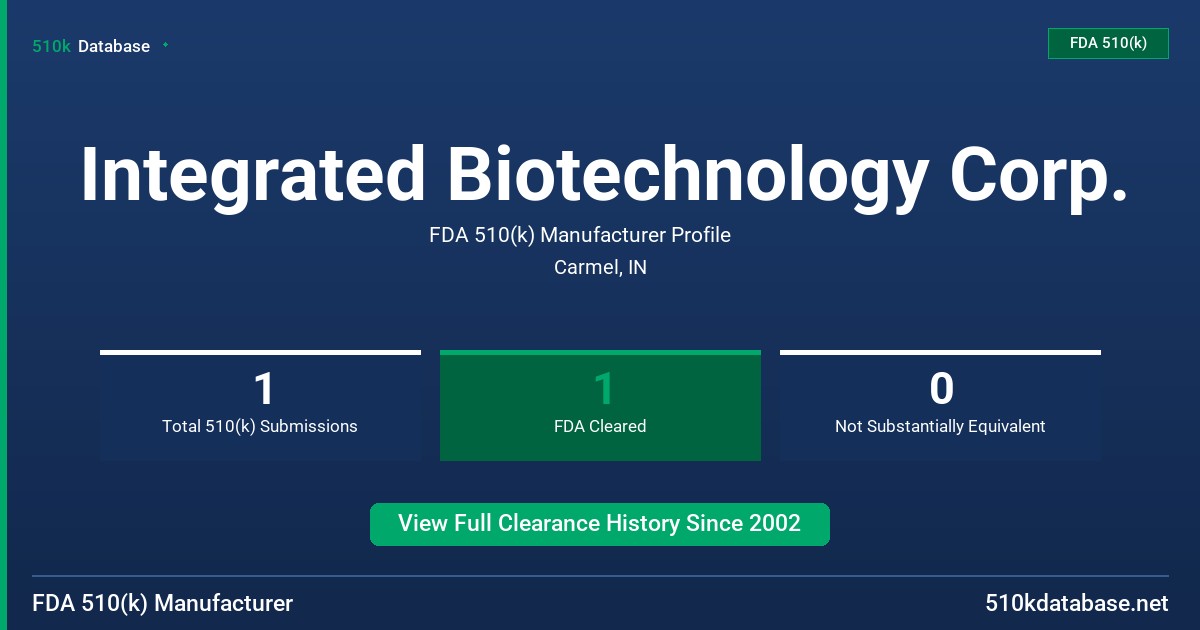 510k Database

FDA 510(k)

Integrated Biotechnology Corp.

FDA 510(k) Manufacturer Profile

Carmel, IN

1
Total 510(k) Submissions

1
FDA Cleared

0
Not Substantially Equivalent

View Full Clearance History Since 2002

FDA 510(k) Manufacturer

510kdatabase.net